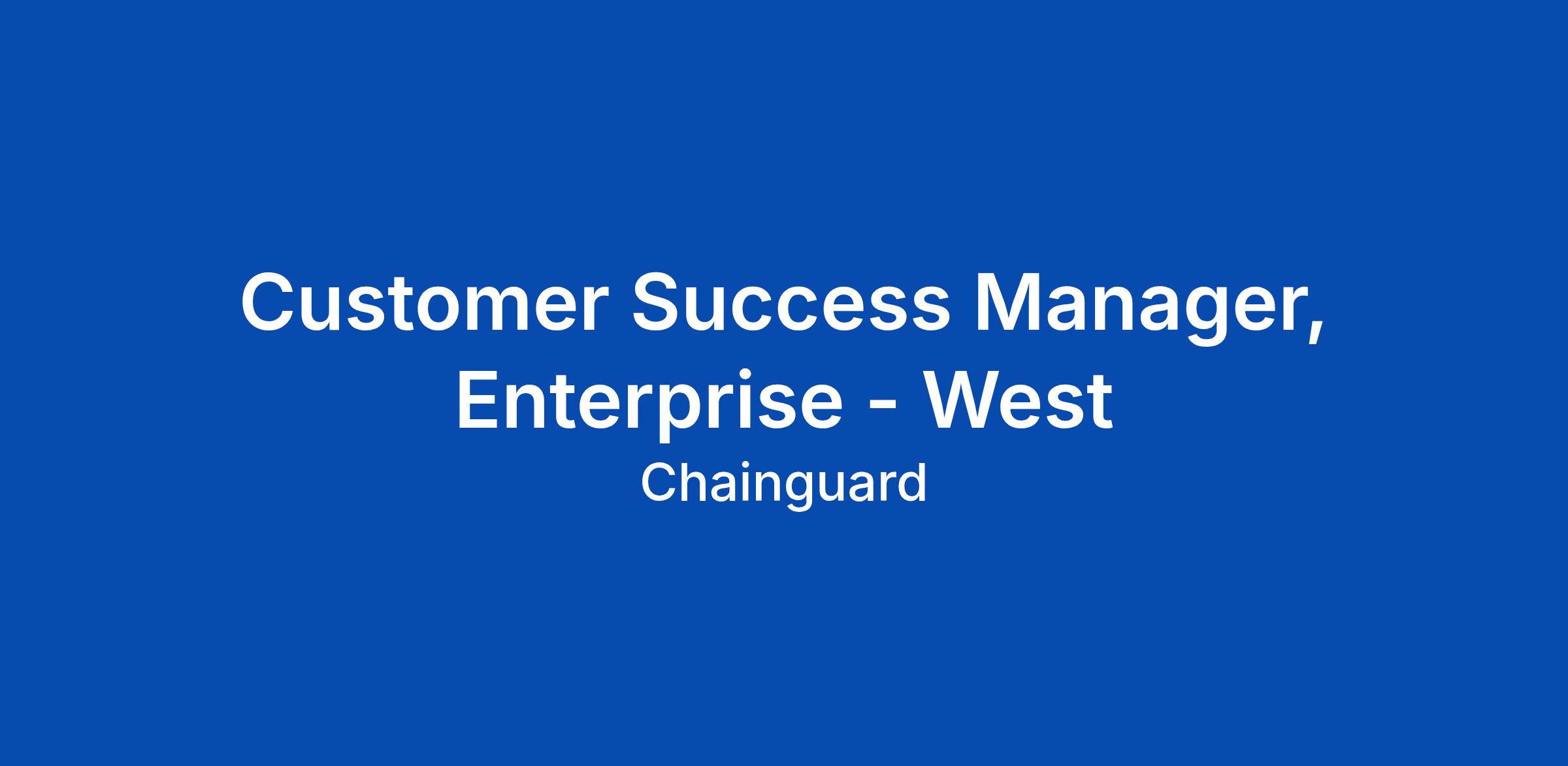 Customer Success Manager, Enterprise - West

Chainguard